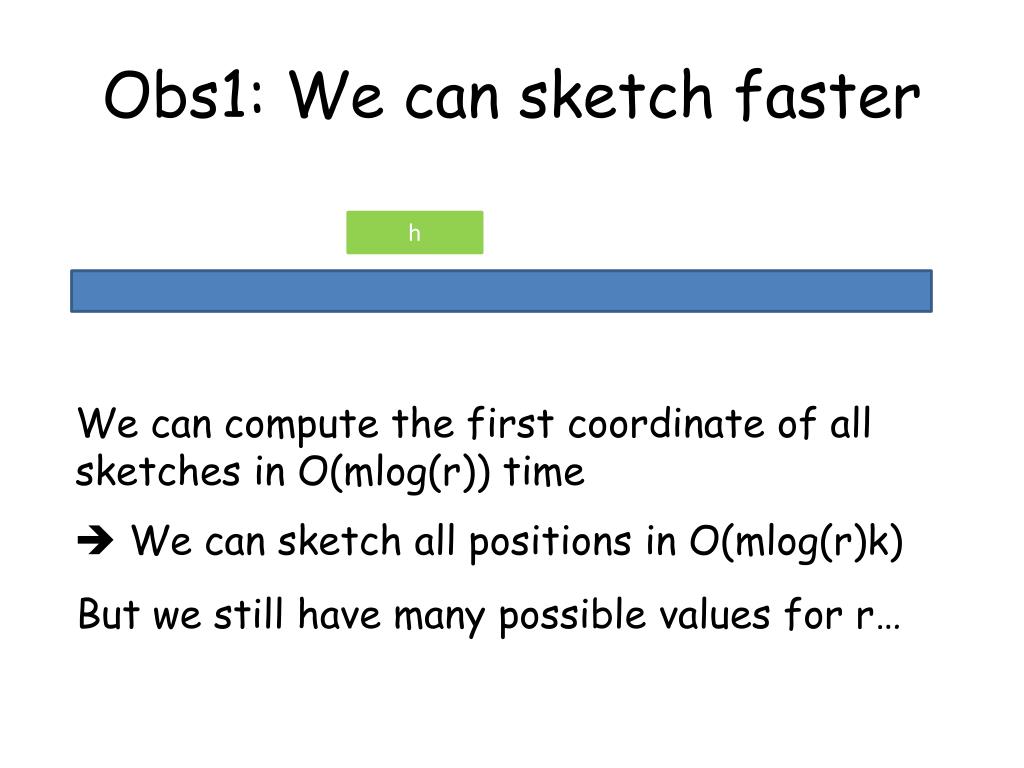 Obs1: We can sketch faster

h

We can compute the first coordinate of all sketches in O(mlog(r)) time

➔ We can sketch all positions in O(mlog(r)k)

But we still have many possible values for r…